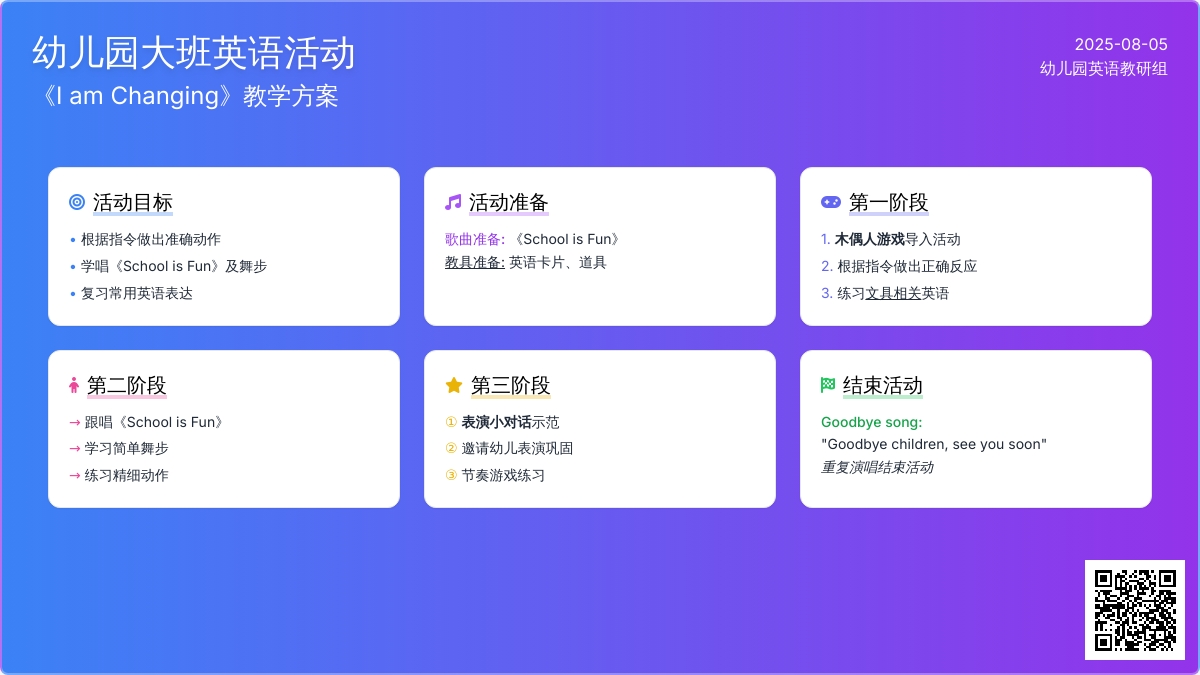 幼儿园大班英语活动
《I am Changing》教学方案

2025-08-05
幼儿园英语教研组

活动目标
• 根据指令做出准确动作
• 学唱《School is Fun》及舞步
• 复习常用英语表达

活动准备
歌曲准备: 《School is Fun》
教具准备: 英语卡片、道具

第一阶段
1. 木偶人游戏导入活动
2. 根据指令做出正确反应
3. 练习文具相关英语

第二阶段
→ 跟唱《School is Fun》
→ 学习简单舞步
→ 练习精细动作

第三阶段
① 表演小对话示范
② 邀请幼儿表演巩固
③ 节奏游戏练习

结束活动
Goodbye song:
"Goodbye children, see you soon"
重复演唱结束活动